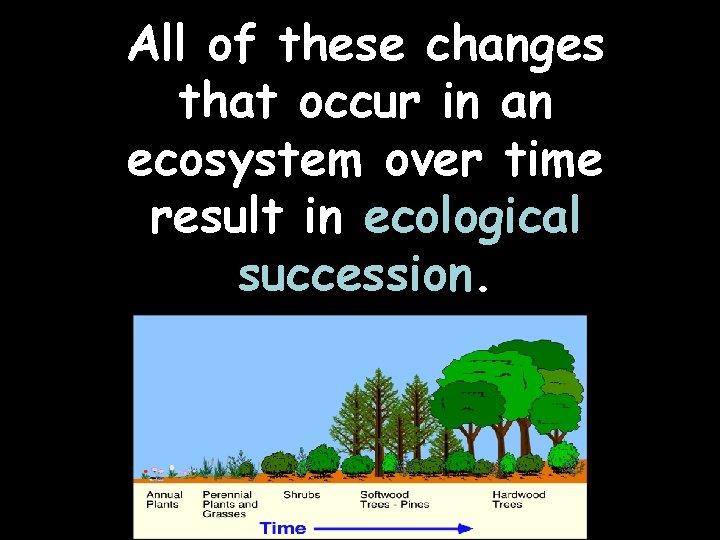 All of these changes that occur in an ecosystem over time result in ecological succession.

Annual Plants

Perennial Plants and Grasses

Shrubs

Softwood Trees - Pines

Hardwood Trees

Time